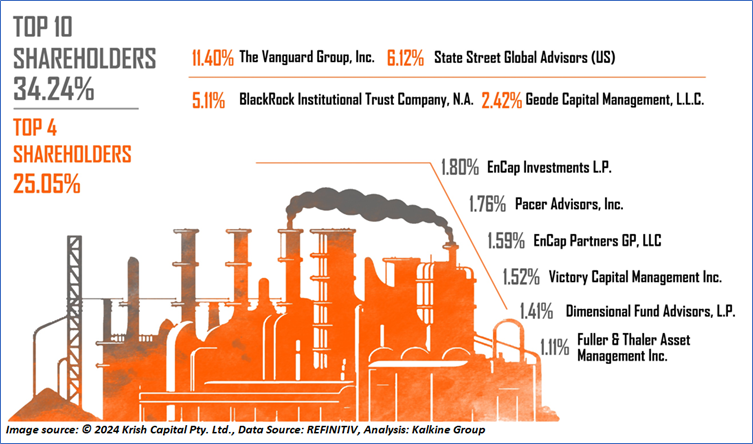 TOP 10 SHAREHOLDERS 34.24%

TOP 4 SHAREHOLDERS 25.05%

11.40% The Vanguard Group, Inc. 6.12% State Street Global Advisors (US)

5.11% BlackRock Institutional Trust Company, N.A. 2.42% Geode Capital Management, L.L.C.

1.80% EnCap Investments L.P.

1.76% Pacer Advisors, Inc.

1.59% EnCap Partners GP, LLC

1.52% Victory Capital Management Inc.

1.41% Dimensional Fund Advisors, L.P.

1.11% Fuller & Thaler Asset Management Inc.

Image source: © 2024 Krish Capital Pty. Ltd., Data Source: REFINITIV, Analysis: Kalkine Group